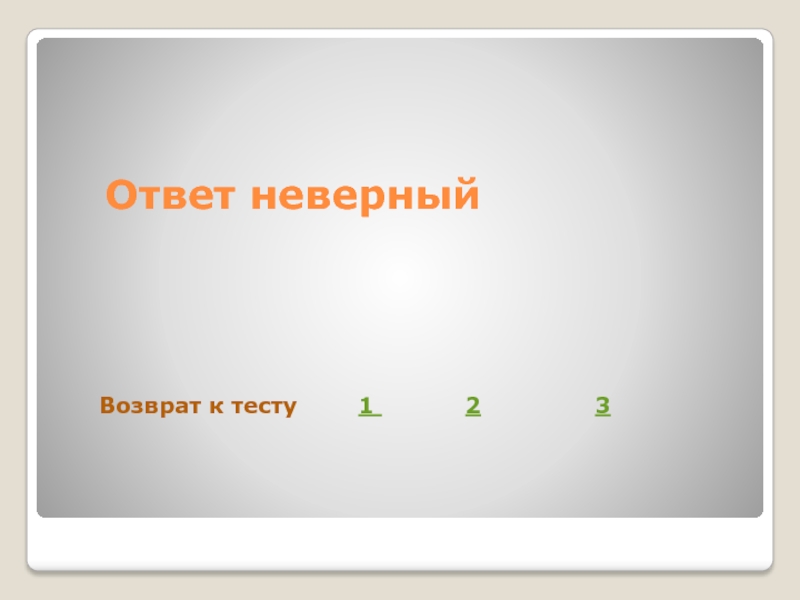 Ответ неверный

Возврат к тесту 1 2 3